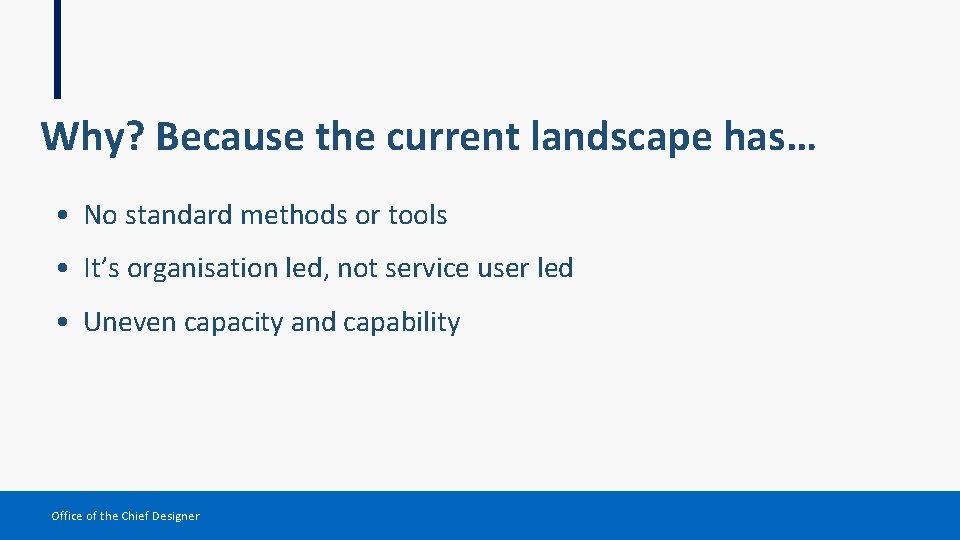 Why? Because the current landscape has…

• No standard methods or tools

• It’s organisation led, not service user led

• Uneven capacity and capability

Office of the Chief Designer